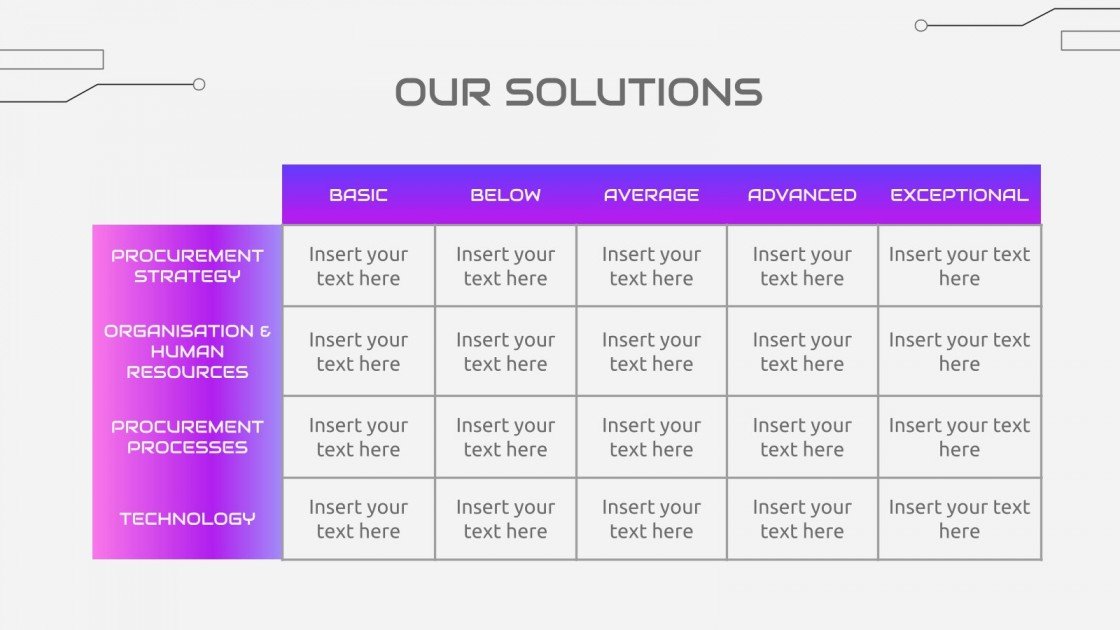 OUR SOLUTIONS

| | BASIC | BELOW | AVERAGE | ADVANCED | EXCEPTIONAL |
|---|---|---|---|---|---|
| PROCUREMENT STRATEGY | Insert your text here | Insert your text here | Insert your text here | Insert your text here | Insert your text here |
| ORGANISATION & HUMAN RESOURCES | Insert your text here | Insert your text here | Insert your text here | Insert your text here | Insert your text here |
| PROCUREMENT PROCESSES | Insert your text here | Insert your text here | Insert your text here | Insert your text here | Insert your text here |
| TECHNOLOGY | Insert your text here | Insert your text here | Insert your text here | Insert your text here | Insert your text here |